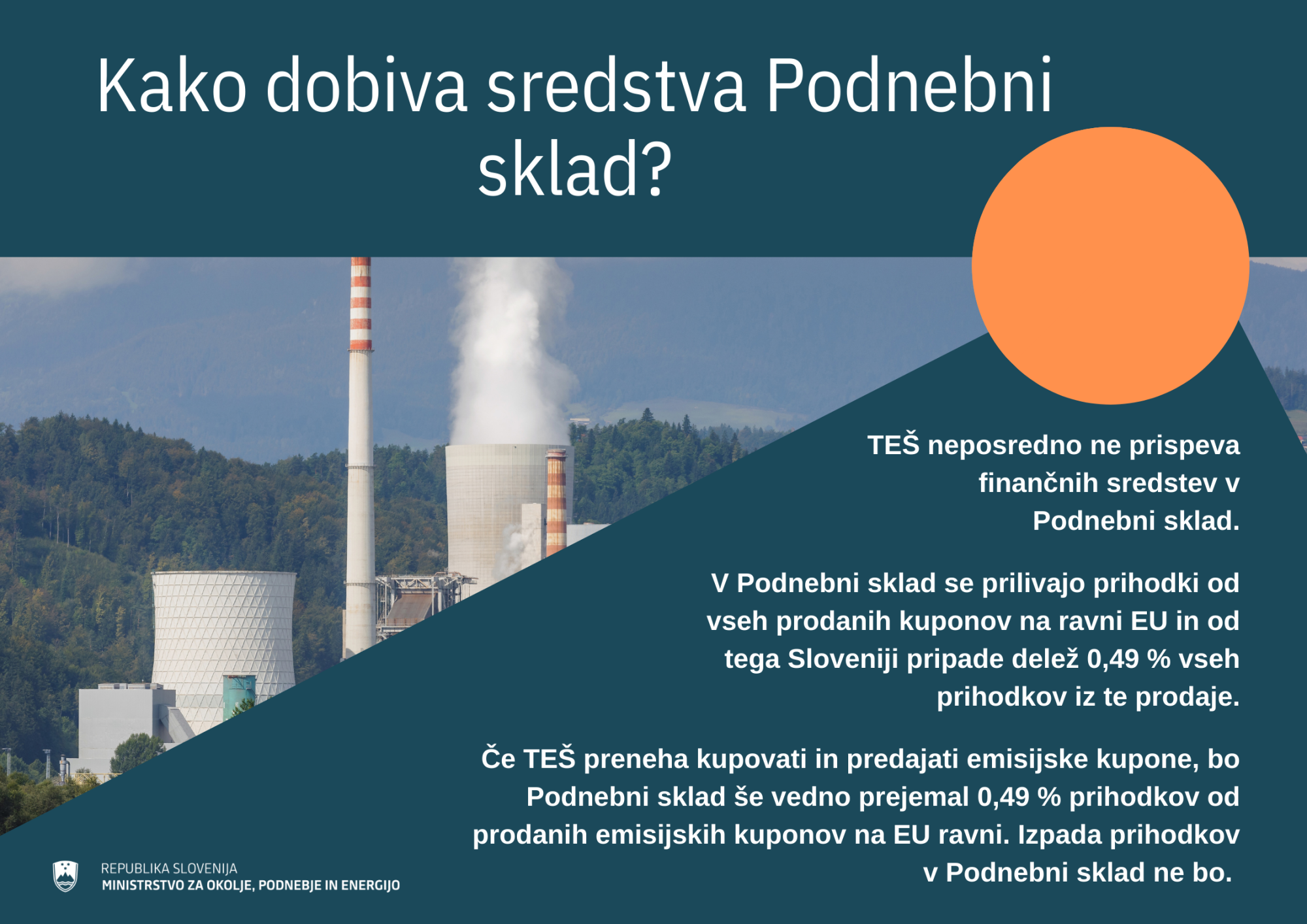 Kako dobiva sredstva Podnebni sklad?

TEŠ neposredno ne prispeva finančnih sredstev v Podnebni sklad.

V Podnebni sklad se prilivajo prihodki od vseh prodanih kuponov na ravni EU in od tega Sloveniji pripade delež 0,49 % vseh prihodkov iz te prodaje.

Če TEŠ preneha kupovati in predajati emisijske kupone, bo Podnebni sklad še vedno prejemal 0,49 % prihodkov od prodanih emisijskih kuponov na EU ravni. Izpada prihodkov v Podnebni sklad ne bo.

REPUBLIKA SLOVENIJA
MINISTRSTVO ZA OKOLJE, PODNEBJE IN ENERGIJO